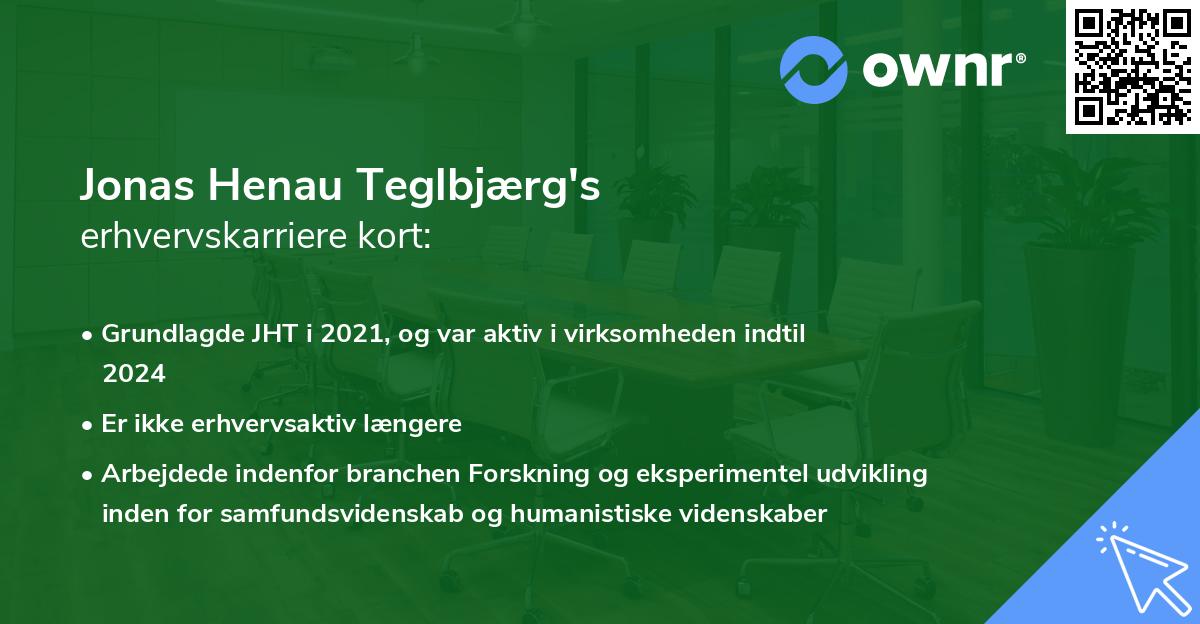 ownr®

Jonas Henau Teglbjærg's
erhvervskarriere kort:

• Grundlagde JHT i 2021, og var aktiv i virksomheden indtil 2024
• Er ikke erhvervsaktiv længere
• Arbejdede indenfor branchen Forskning og eksperimentel udvikling inden for samfundsvidenskab og humanistiske videnskaber